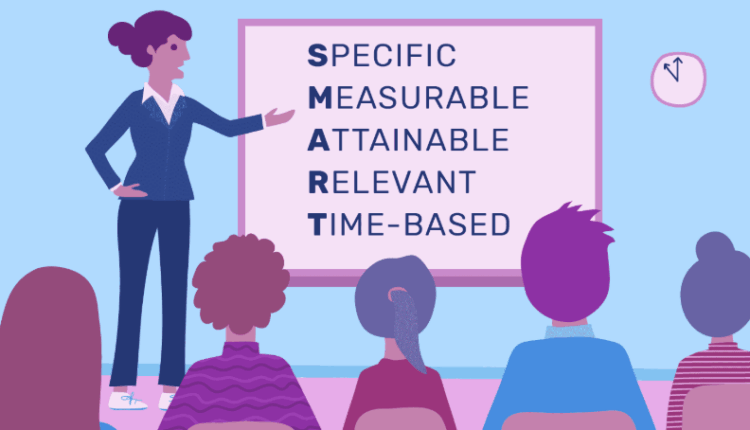 SPECIFIC
MEASURABLE
ATTAINABLE
RELEVANT
TIME-BASED